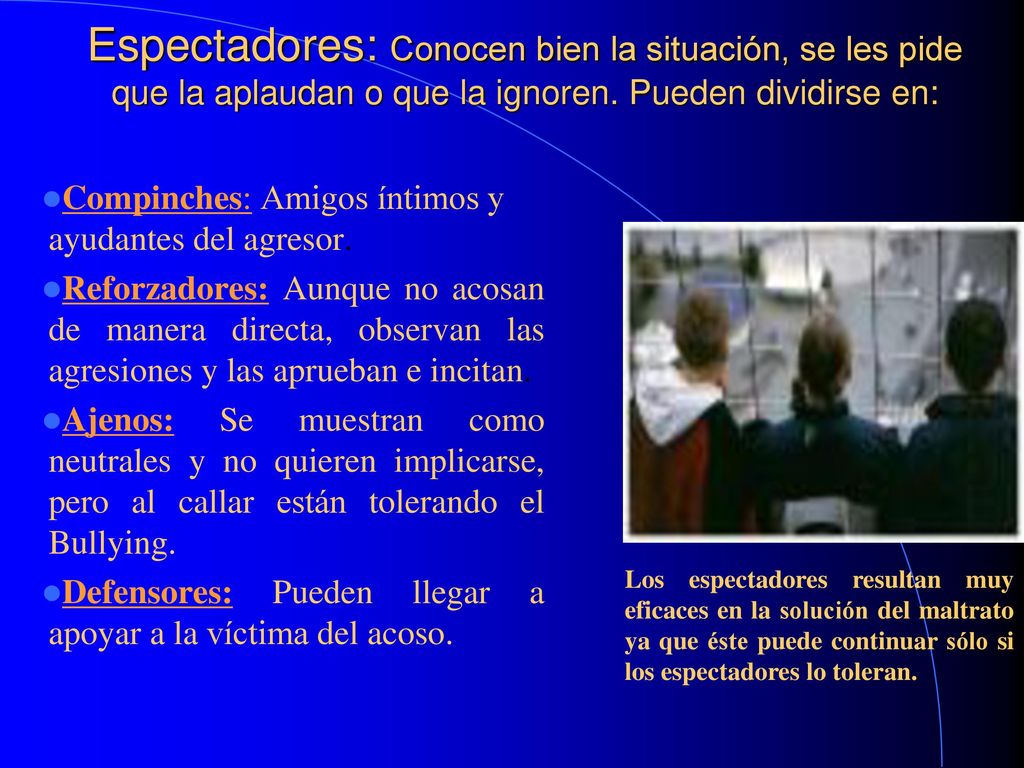 Espectadores: Conocen bien la situación, se les pide que la aplaudan o que la ignoren. Pueden dividirse en:

Compinches: Amigos íntimos y ayudantes del agresor.

Reforzadores: Aunque no acosan de manera directa, observan las agresiones y las aprueban e incitan.

Ajenos: Se muestran como neutrales y no quieren implicarse, pero al callar están tolerando el Bullying.

Defensores: Pueden llegar a apoyar a la víctima del acoso.

Los espectadores resultan muy eficaces en la solución del maltrato ya que éste puede continuar sólo si los espectadores lo toleran.